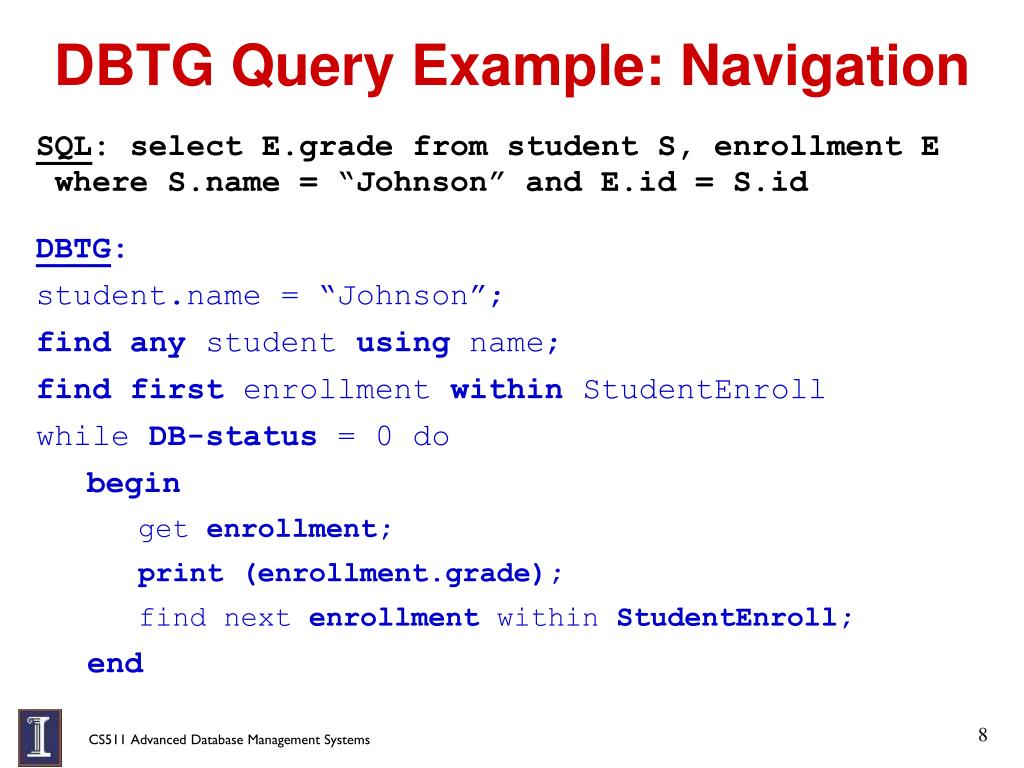 DBTG Query Example: Navigation

SQL: select E.grade from student S, enrollment E where S.name = “Johnson” and E.id = S.id

DBTG:

student.name = “Johnson”;

find any student using name;

find first enrollment within StudentEnroll

while DB-status = 0 do

begin

get enrollment;

print (enrollment.grade);

find next enrollment within StudentEnroll;

end

CS511 Advanced Database Management Systems

8